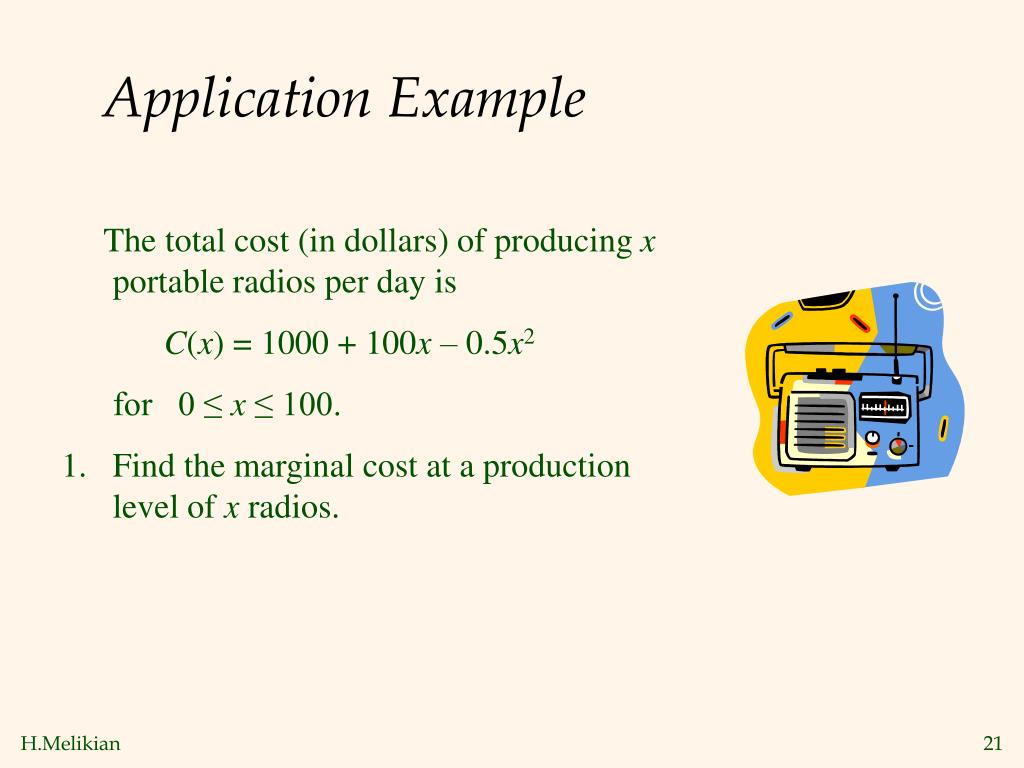 Application Example

The total cost (in dollars) of producing $x$ portable radios per day is

$C(x) = 1000 + 100x - 0.5x^2$

for $0 \le x \le 100$.

1. Find the marginal cost at a production level of $x$ radios.

H.Melikian

21